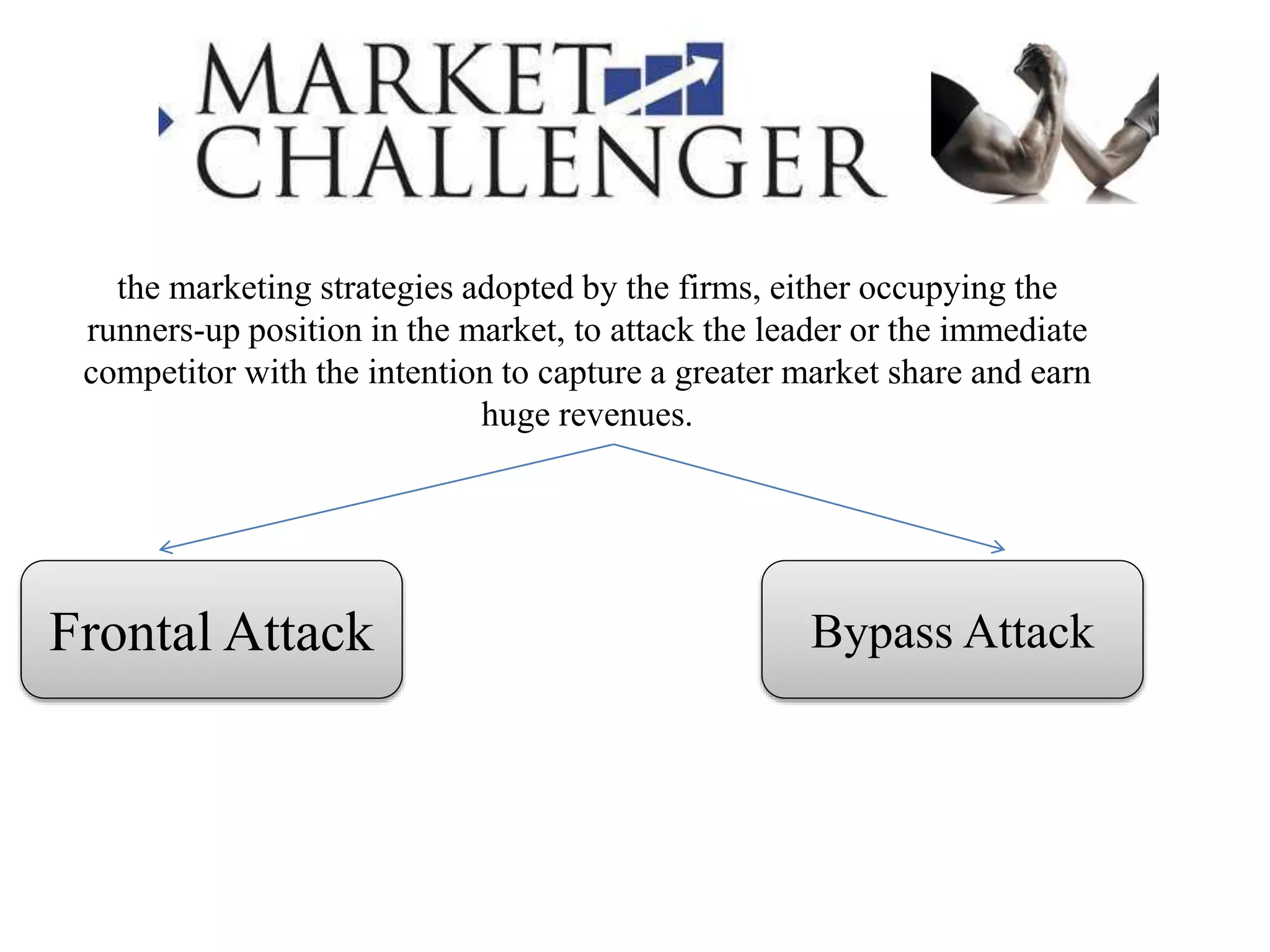 MARKET CHALLENGER

the marketing strategies adopted by the firms, either occupying the runners-up position in the market, to attack the leader or the immediate competitor with the intention to capture a greater market share and earn huge revenues.

Frontal Attack

Bypass Attack